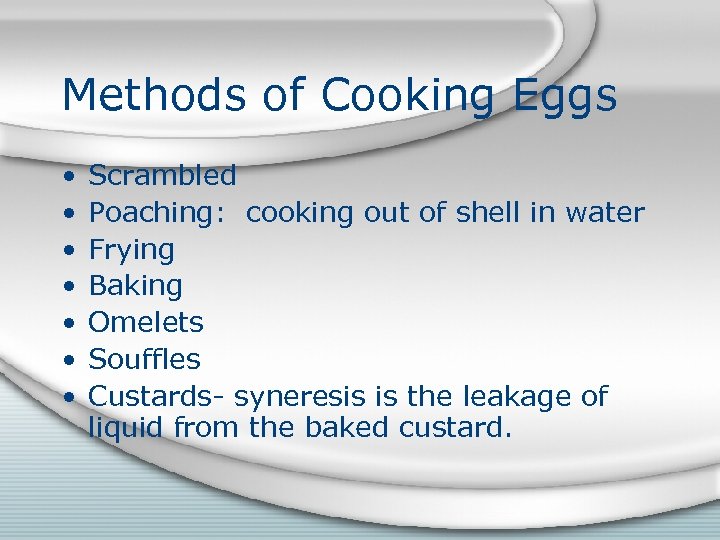 Methods of Cooking Eggs

• Scrambled
• Poaching:  cooking out of shell in water
• Frying
• Baking
• Omelets
• Souffles
• Custards- syneresis is the leakage of liquid from the baked custard.